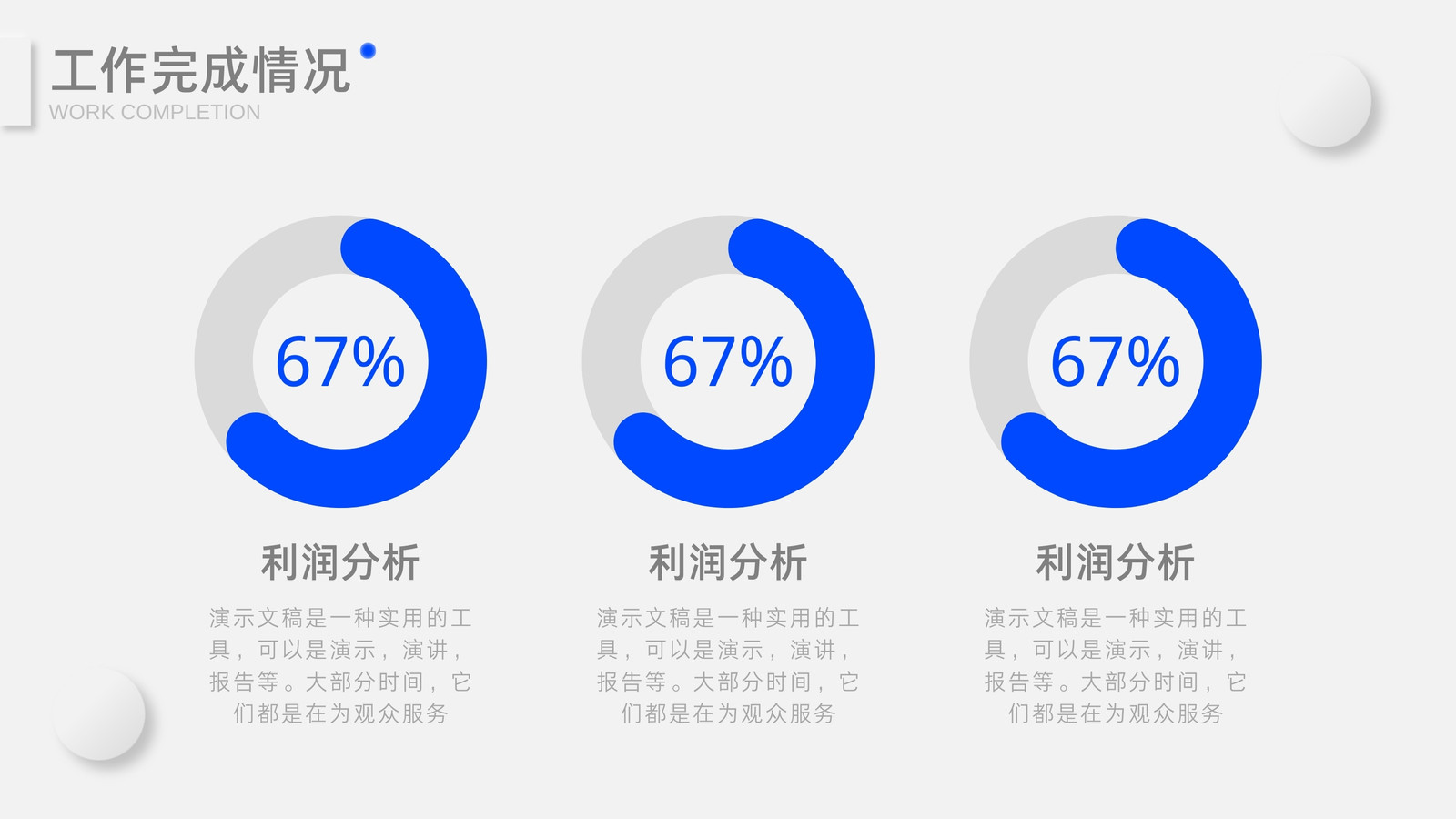 工作完成情况
WORK COMPLETION

67%

利润分析

演示文稿是一种实用的工具，可以是演示，演讲，报告等。大部分时间，它们都是在为观众服务

67%

利润分析

演示文稿是一种实用的工具，可以是演示，演讲，报告等。大部分时间，它们都是在为观众服务

67%

利润分析

演示文稿是一种实用的工具，可以是演示，演讲，报告等。大部分时间，它们都是在为观众服务